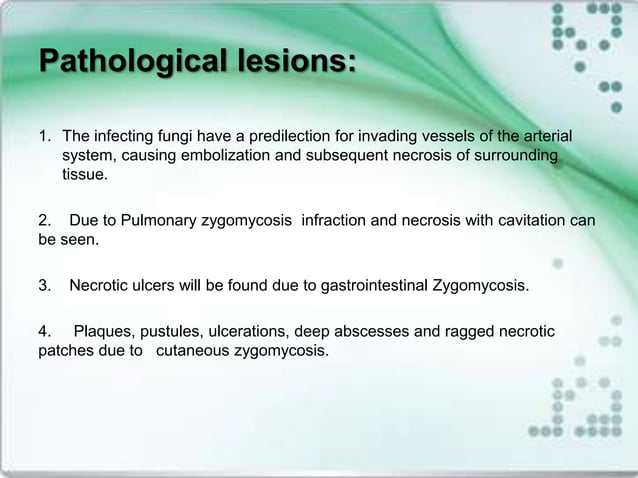 Pathological lesions:

1. The infecting fungi have a predilection for invading vessels of the arterial system, causing embolization and subsequent necrosis of surrounding tissue.

2. Due to Pulmonary zygomycosis infraction and necrosis with cavitation can be seen.

3. Necrotic ulcers will be found due to gastrointestinal Zygomycosis.

4. Plaques, pustules, ulcerations, deep abscesses and ragged necrotic patches due to cutaneous zygomycosis.